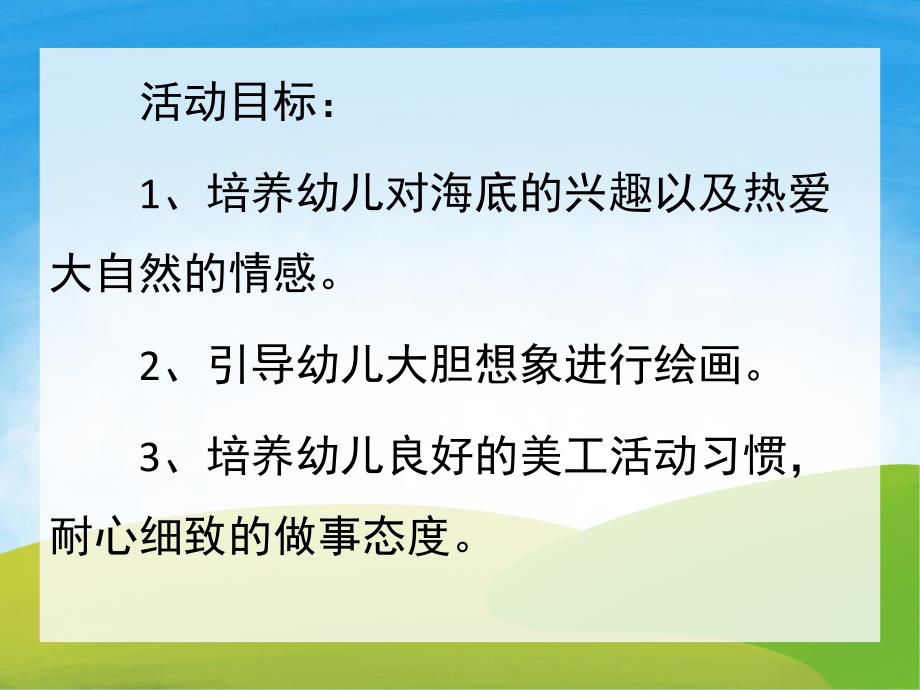 活动目标：

1、培养幼儿对海底的兴趣以及热爱大自然的情感。

2、引导幼儿大胆想象进行绘画。

3、培养幼儿良好的美工活动习惯，耐心细致的做事态度。